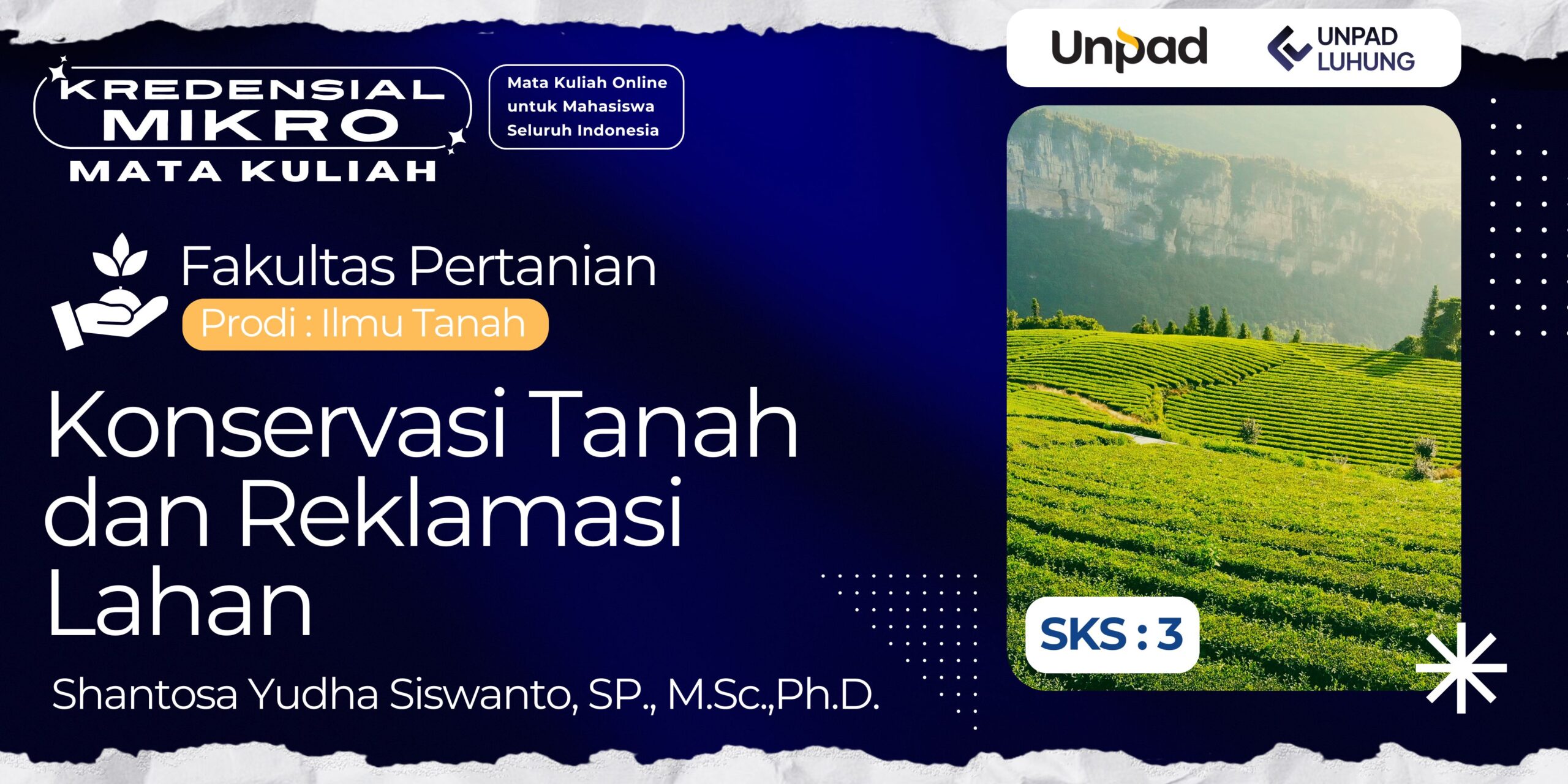 KREDENSIAL MIKRO
MATA KULIAH

Mata Kuliah Online untuk Mahasiswa Seluruh Indonesia

Unpad

UNPAD LUHUNG

Fakultas Pertanian
Prodi : Ilmu Tanah

Konservasi Tanah dan Reklamasi Lahan

Shantosa Yudha Siswanto, SP., M.Sc.,Ph.D.

SKS : 3